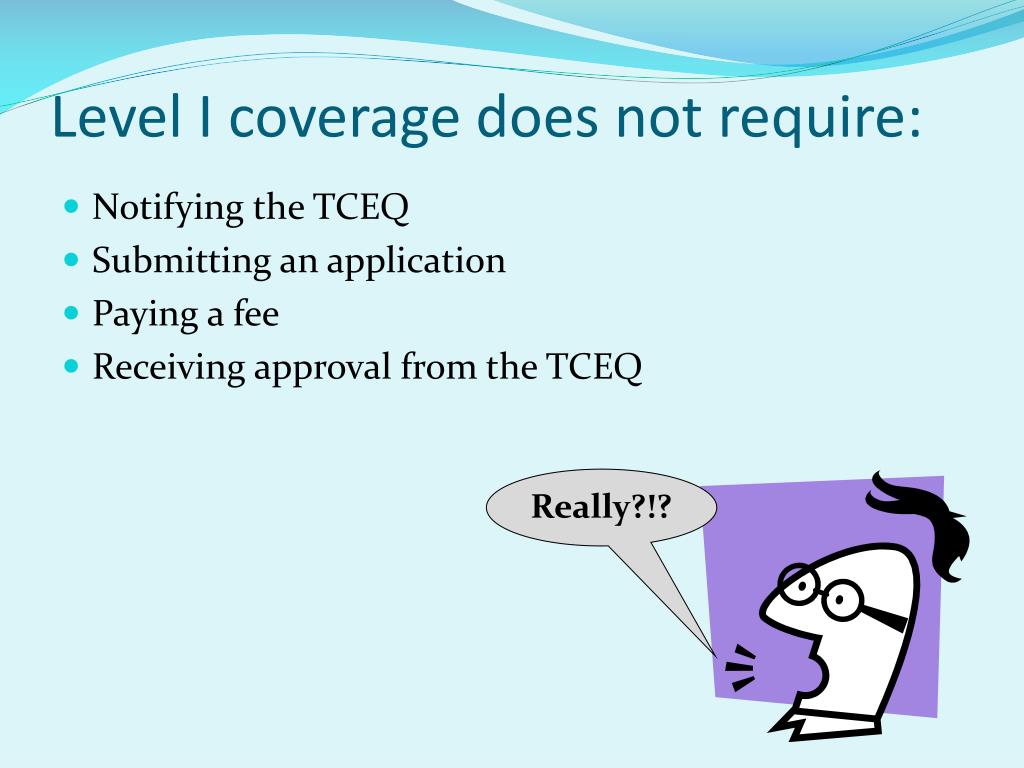 Level I coverage does not require:

- Notifying the TCEQ
- Submitting an application
- Paying a fee
- Receiving approval from the TCEQ

Really?!?